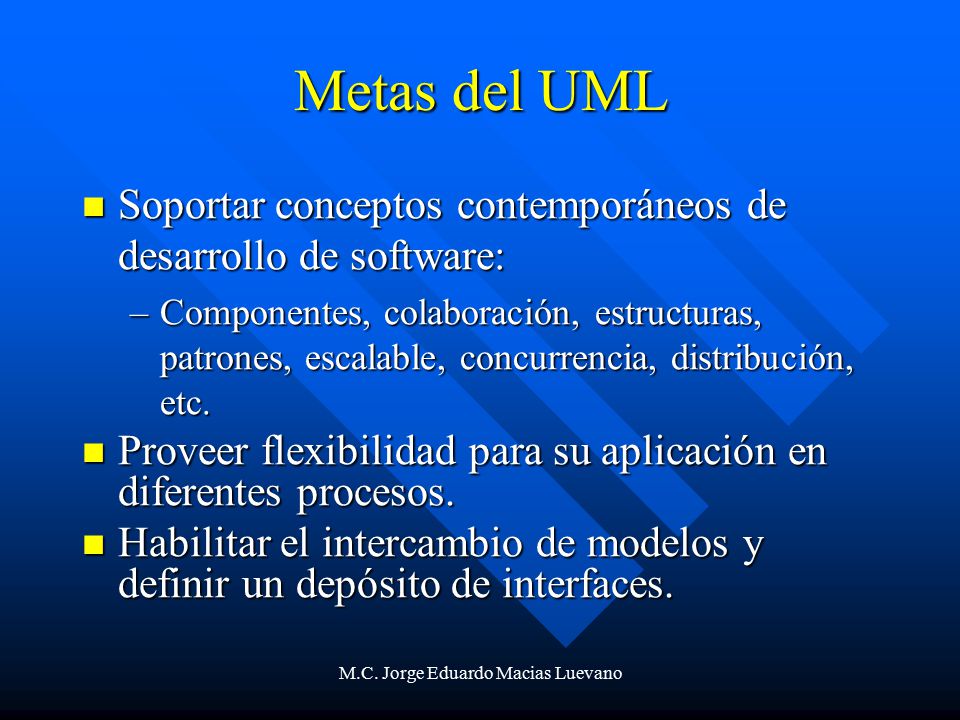 Metas del UML

Soportar conceptos contemporáneos de desarrollo de software:

– Componentes, colaboración, estructuras, patrones, escalable, concurrencia, distribución, etc.

Proveer flexibilidad para su aplicación en diferentes procesos.

Habilitar el intercambio de modelos y definir un depósito de interfaces.

M.C. Jorge Eduardo Macias Luevano